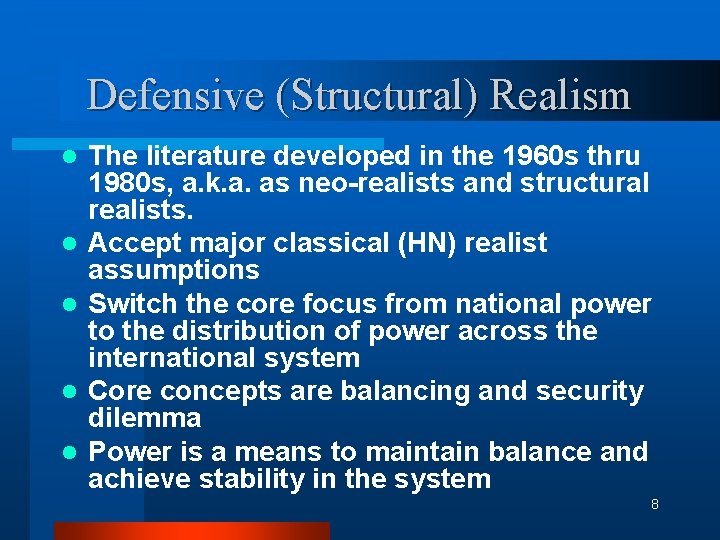 Defensive (Structural) Realism

- The literature developed in the 1960s thru 1980s, a.k.a. as neo-realists and structural realists.
- Accept major classical (HN) realist assumptions
- Switch the core focus from national power to the distribution of power across the international system
- Core concepts are balancing and security dilemma
- Power is a means to maintain balance and achieve stability in the system

8